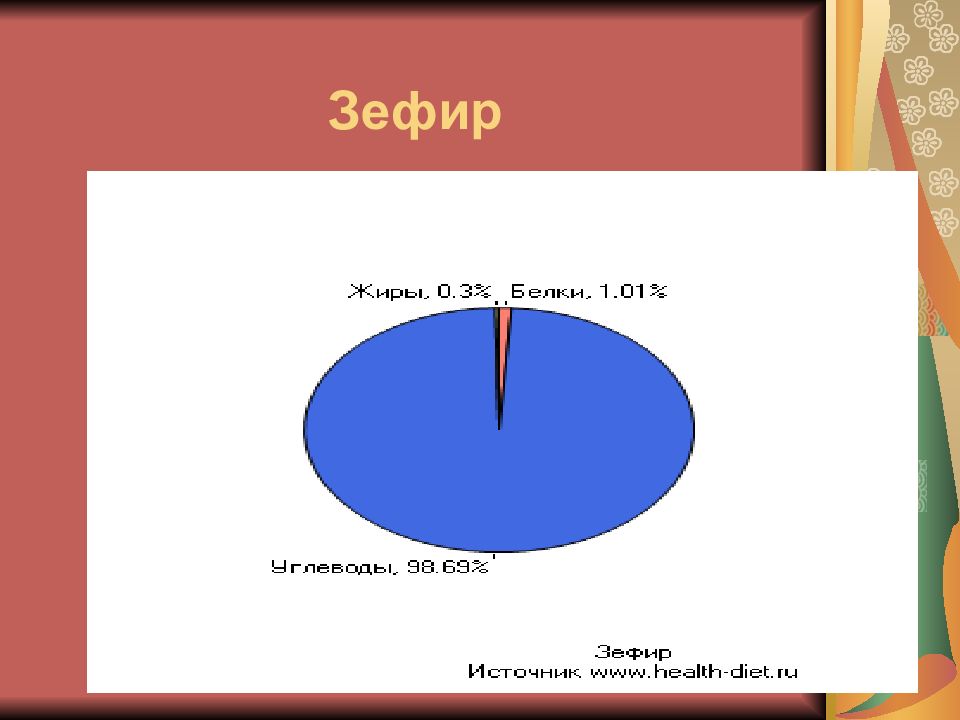 Зефир

Жиры, 0.3%

Белки, 1.01%

Углеводы, 98.69%

Зефир
Источник www.health-diet.ru